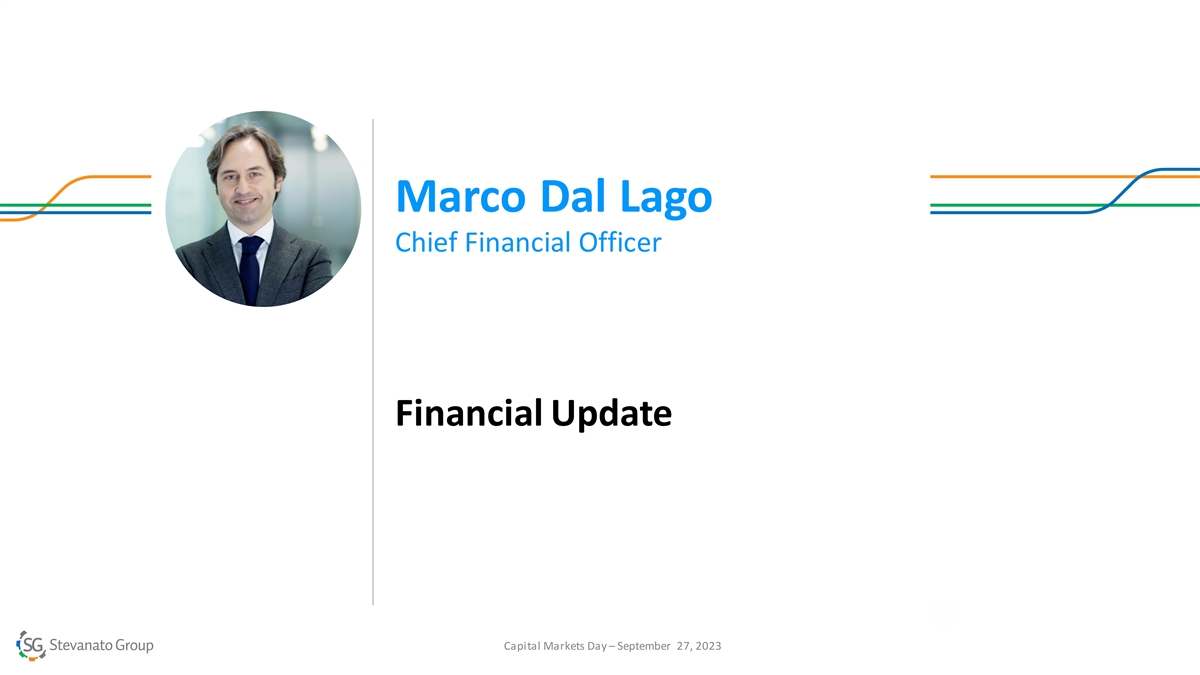 Marco Dal Lago
Chief Financial Officer

Financial Update

SG Stevanato Group

Capital Markets Day – September 27, 2023